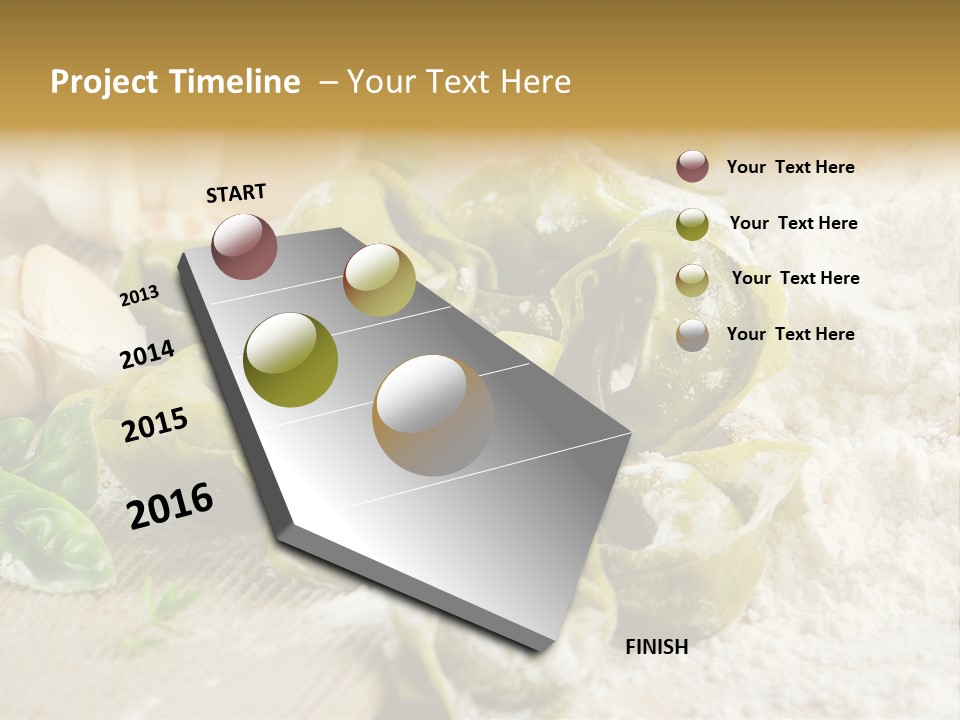 Project Timeline – Your Text Here

START

2013

2014

2015

2016

FINISH

Your Text Here

Your Text Here

Your Text Here

Your Text Here